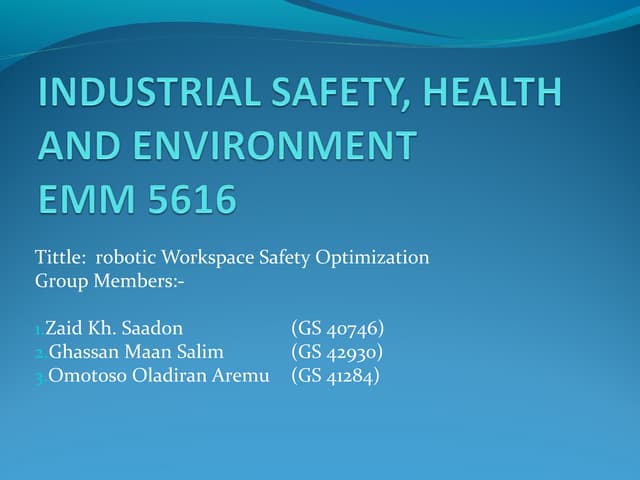 INDUSTRIAL SAFETY, HEALTH AND ENVIRONMENT
EMM 5616

Tittle: robotic Workspace Safety Optimization
Group Members:-

1. Zaid Kh. Saadon (GS 40746)
2. Ghassan Maan Salim (GS 42930)
3. Omotoso Oladiran Aremu (GS 41284)